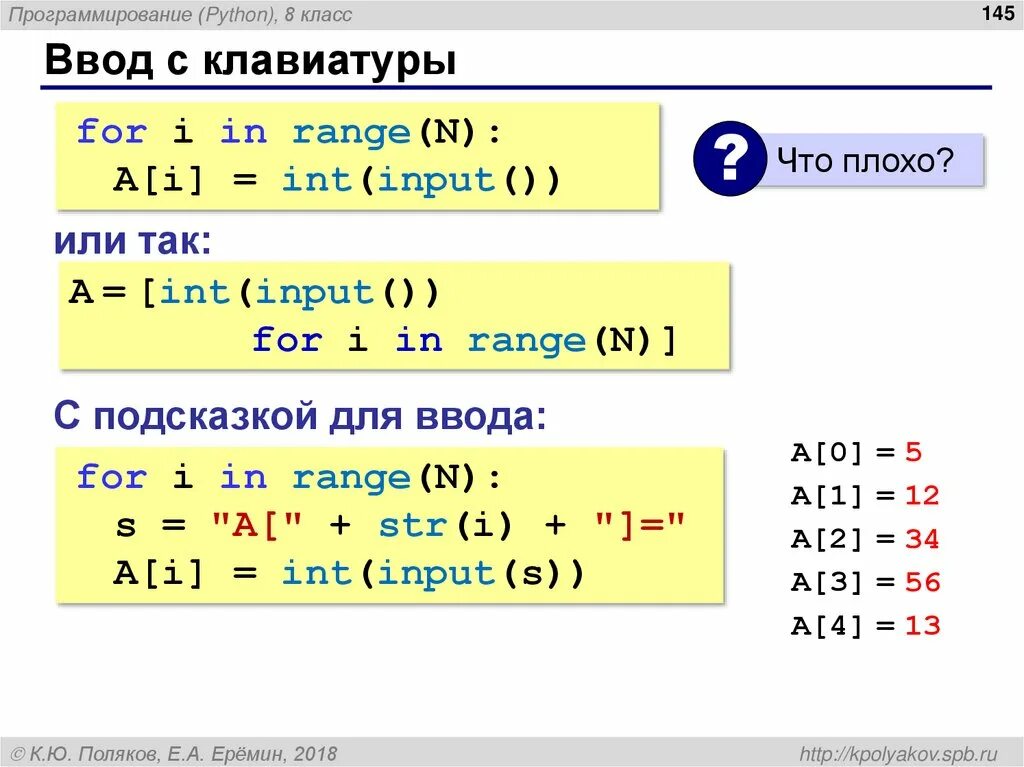 Программирование (Python), 8 класс

145

Ввод с клавиатуры

for i in range(N):
  A[i] = int(input())

?

Что плохо?

или так:

A = [int(input())
       for i in range(N)]

С подсказкой для ввода:

for i in range(N):
  s = "A[" + str(i) + "]="
  A[i] = int(input(s))

A[0] = 5
A[1] = 12
A[2] = 34
A[3] = 56
A[4] = 13

© К.Ю. Поляков, Е.А. Ерёмин, 2018

http://kpolyakov.spb.ru